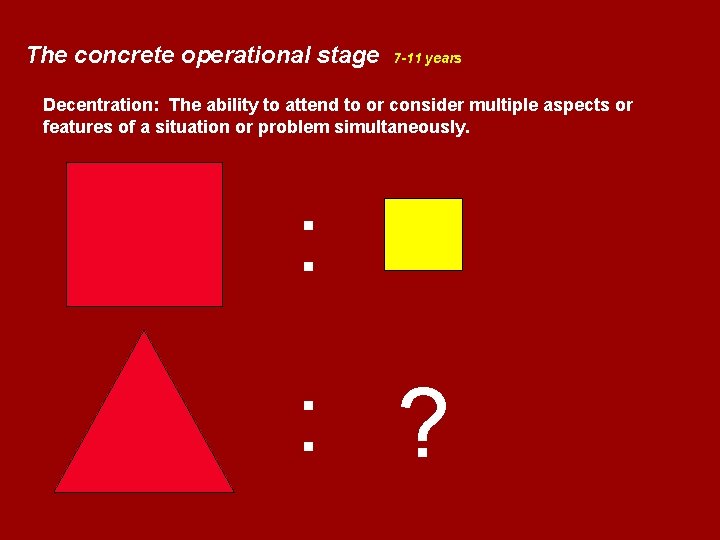 The concrete operational stage 7-11 years

Decentration: The ability to attend to or consider multiple aspects or features of a situation or problem simultaneously.

:

:

?